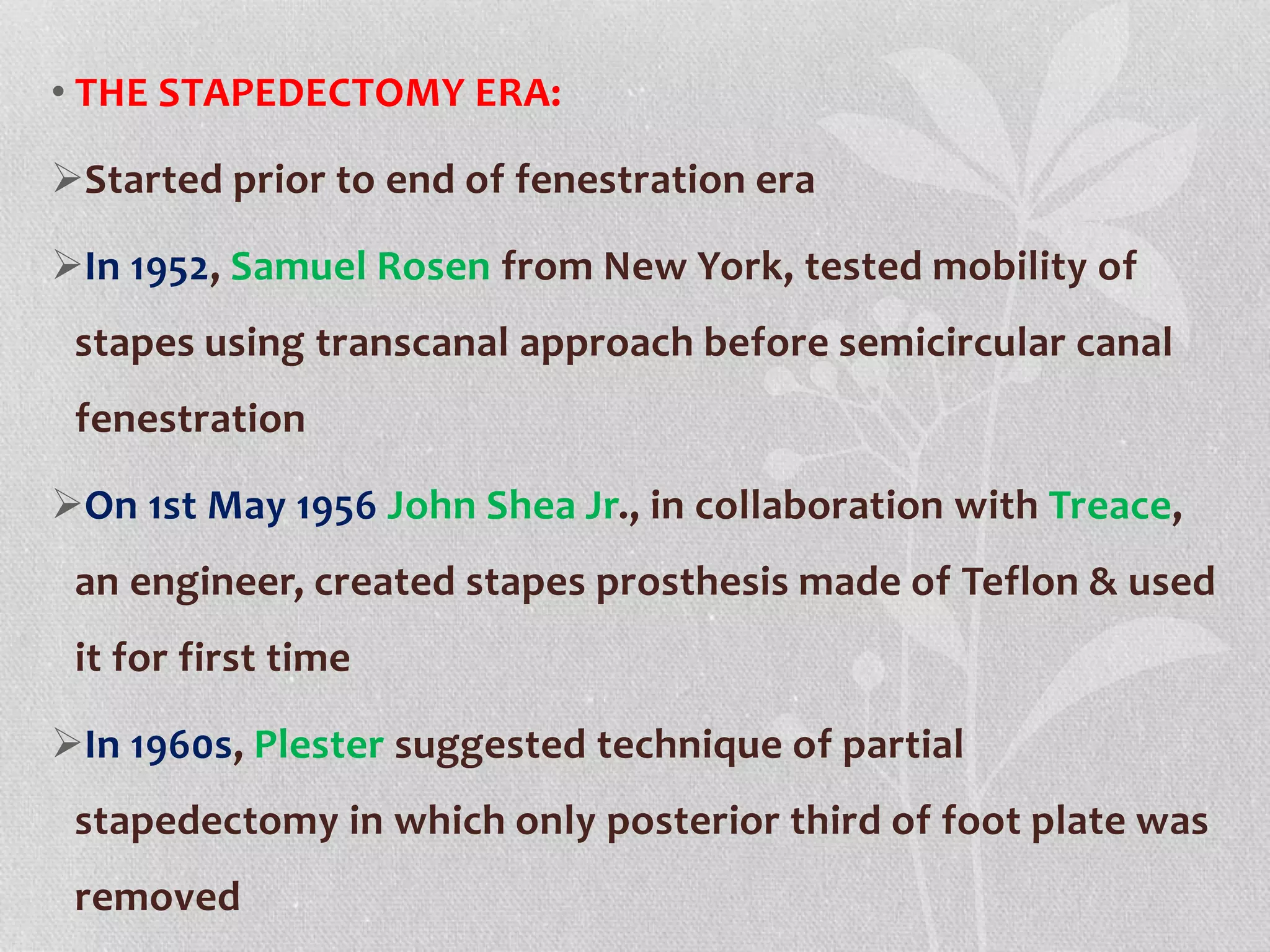 • THE STAPEDECTOMY ERA:

➢Started prior to end of fenestration era

➢In 1952, Samuel Rosen from New York, tested mobility of stapes using transcanal approach before semicircular canal fenestration

➢On 1st May 1956 John Shea Jr., in collaboration with Treace, an engineer, created stapes prosthesis made of Teflon & used it for first time

➢In 1960s, Plester suggested technique of partial stapedectomy in which only posterior third of foot plate was removed